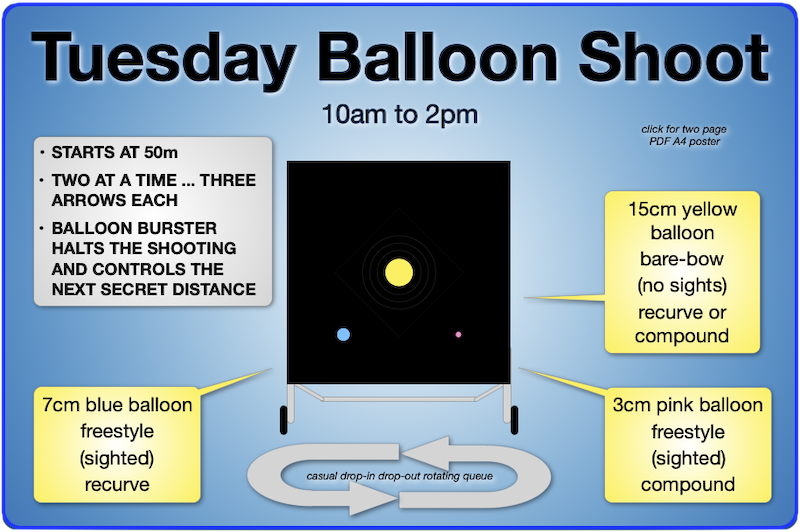 Tuesday Balloon Shoot

10am to 2pm

click for two page PDF A4 poster

• STARTS AT 50m
• TWO AT A TIME ... THREE ARROWS EACH
• BALLOON BURSTER HALTS THE SHOOTING AND CONTROLS THE NEXT SECRET DISTANCE

15cm yellow balloon bare-bow (no sights) recurve or compound

7cm blue balloon freestyle (sighted) recurve

3cm pink balloon freestyle (sighted) compound

casual drop-in drop-out rotating queue